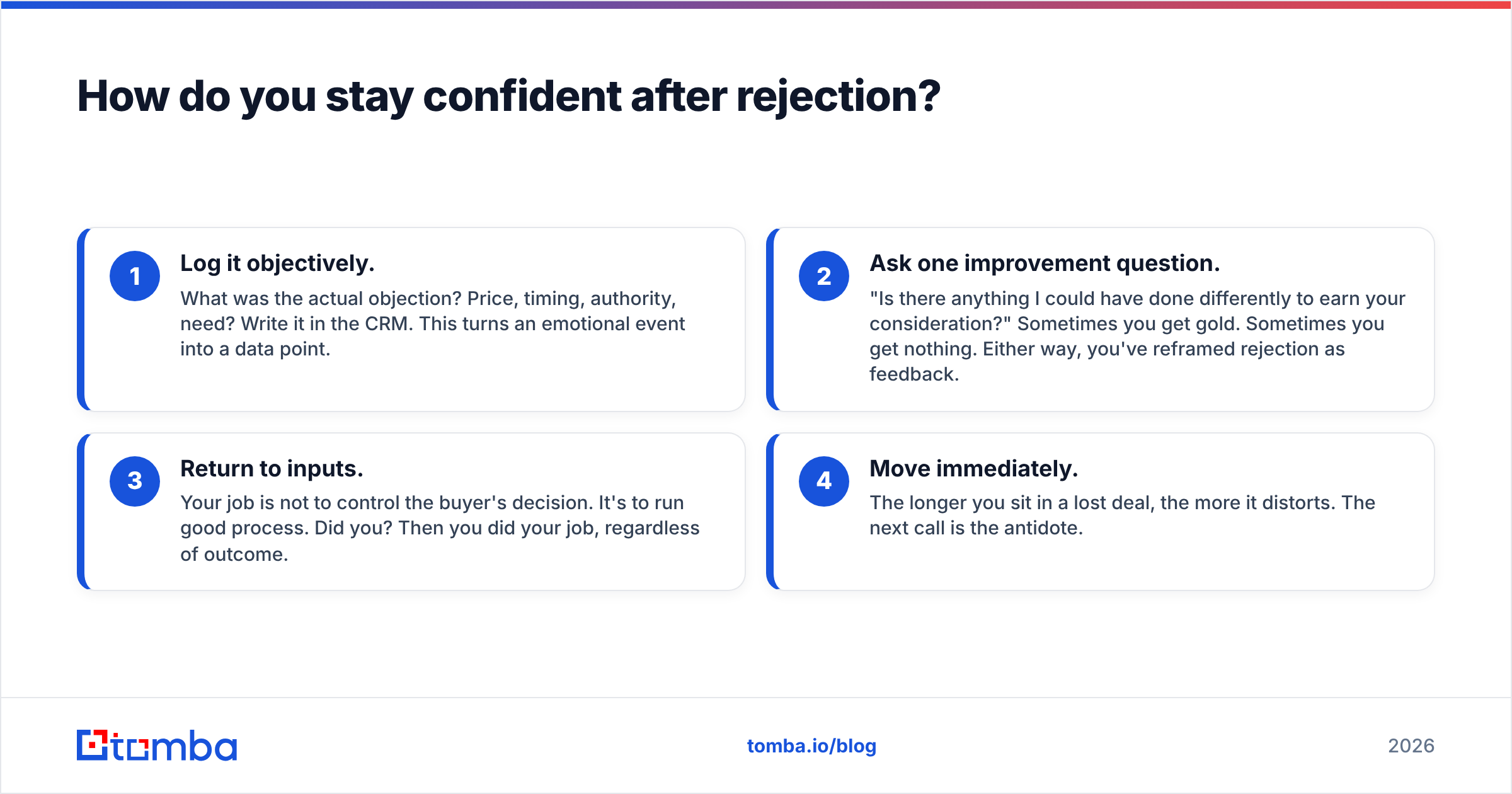 How do you stay confident after rejection?

1
Log it objectively.
What was the actual objection? Price, timing, authority, need? Write it in the CRM. This turns an emotional event into a data point.

2
Ask one improvement question.
"Is there anything I could have done differently to earn your consideration?" Sometimes you get gold. Sometimes you get nothing. Either way, you've reframed rejection as feedback.

3
Return to inputs.
Your job is not to control the buyer's decision. It's to run good process. Did you? Then you did your job, regardless of outcome.

4
Move immediately.
The longer you sit in a lost deal, the more it distorts. The next call is the antidote.

tomba

tomba.io/blog

2026